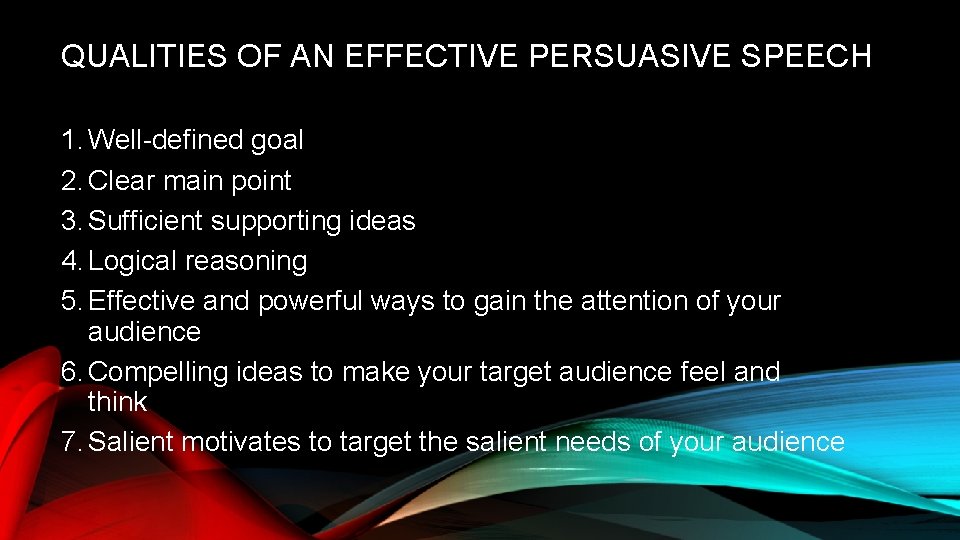 QUALITIES OF AN EFFECTIVE PERSUASIVE SPEECH

1. Well-defined goal
2. Clear main point
3. Sufficient supporting ideas
4. Logical reasoning
5. Effective and powerful ways to gain the attention of your audience
6. Compelling ideas to make your target audience feel and think
7. Salient motivates to target the salient needs of your audience